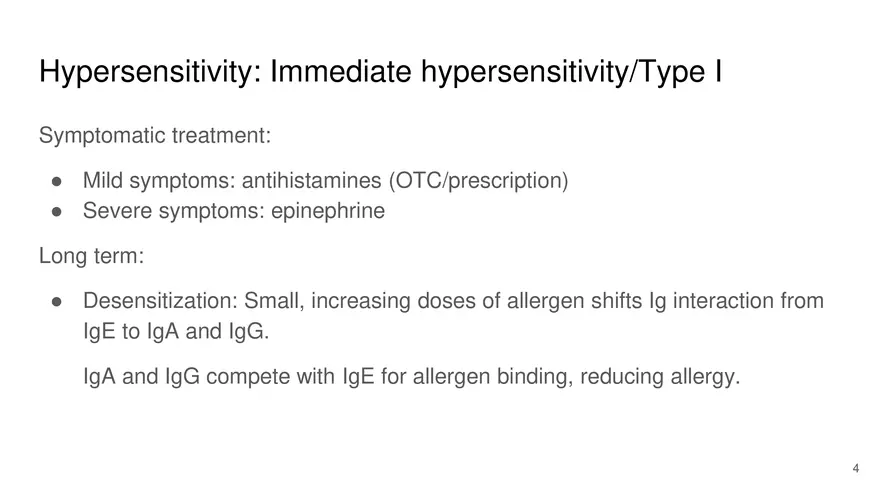 Hypersensitivity: Immediate hypersensitivity/Type I

Symptomatic treatment:

● Mild symptoms: antihistamines (OTC/prescription)
● Severe symptoms: epinephrine

Long term:

● Desensitization: Small, increasing doses of allergen shifts Ig interaction from IgE to IgA and IgG.

IgA and IgG compete with IgE for allergen binding, reducing allergy.

4